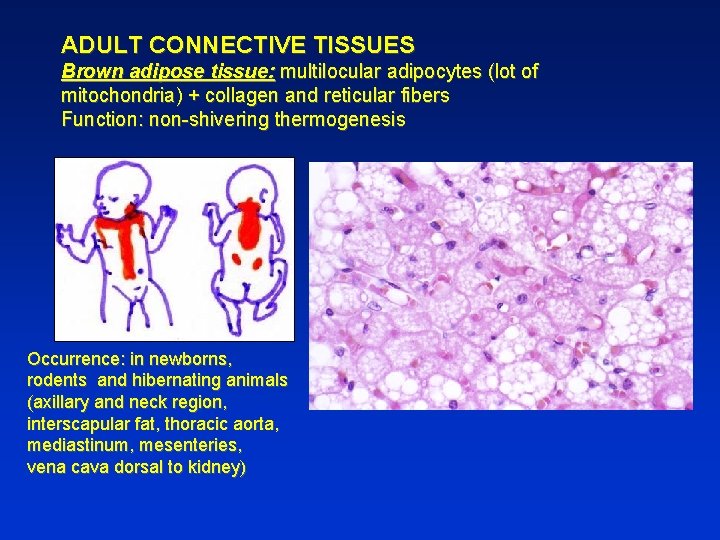 ADULT CONNECTIVE TISSUES
Brown adipose tissue: multilocular adipocytes (lot of mitochondria) + collagen and reticular fibers
Function: non-shivering thermogenesis

Occurrence: in newborns, rodents and hibernating animals (axillary and neck region, interscapular fat, thoracic aorta, mediastinum, mesenteries, vena cava dorsal to kidney)